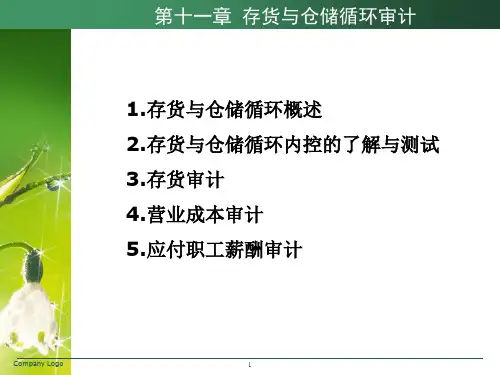 第十一章 存货与仓储循环审计

1.存货与仓储循环概述

2.存货与仓储循环内控的了解与测试

3.存货审计

4.营业成本审计

5.应付职工薪酬审计

Company Logo

1